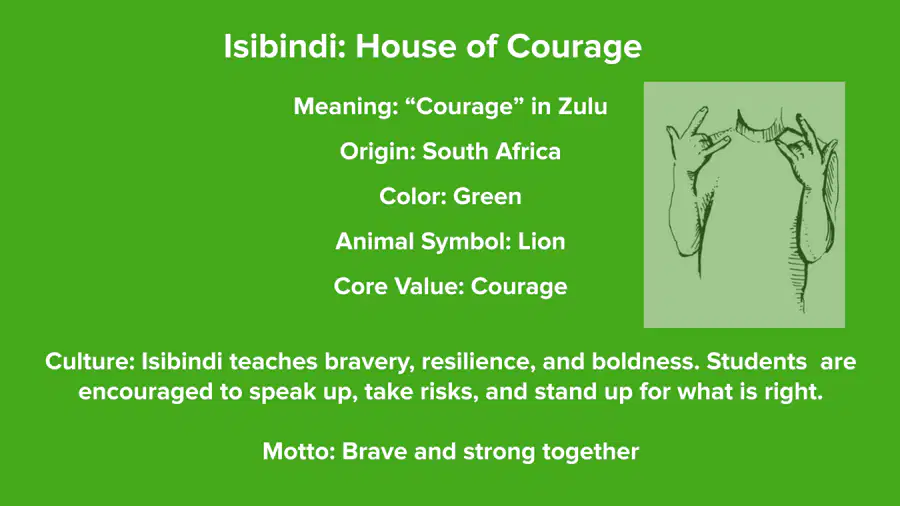 Isibindi: House of Courage

Meaning: “Courage” in Zulu

Origin: South Africa

Color: Green

Animal Symbol: Lion

Core Value: Courage

Culture: Isibindi teaches bravery, resilience, and boldness. Students are encouraged to speak up, take risks, and stand up for what is right.

Motto: Brave and strong together